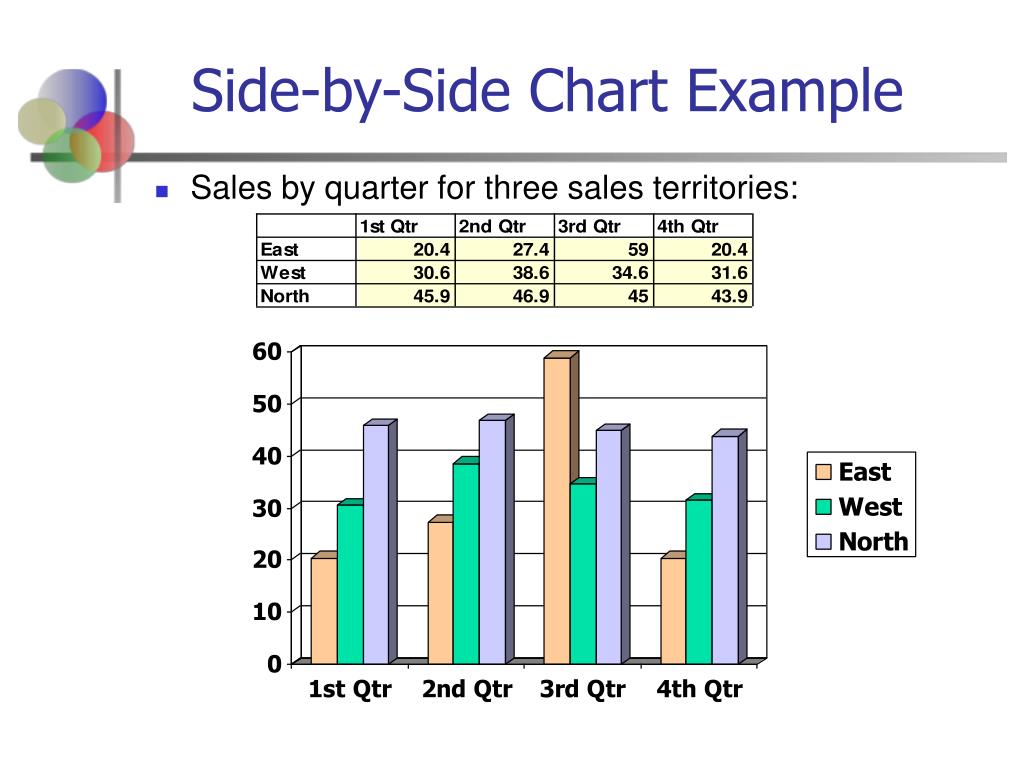 Side-by-Side Chart Example

Sales by quarter for three sales territories:

| | 1st Qtr | 2nd Qtr | 3rd Qtr | 4th Qtr |
|---|---|---|---|---|
| East | 20.4 | 27.4 | 59 | 20.4 |
| West | 30.6 | 38.6 | 34.6 | 31.6 |
| North | 45.9 | 46.9 | 45 | 43.9 |

60
50
40
30
20
10
0

1st Qtr 2nd Qtr 3rd Qtr 4th Qtr

East
West
North